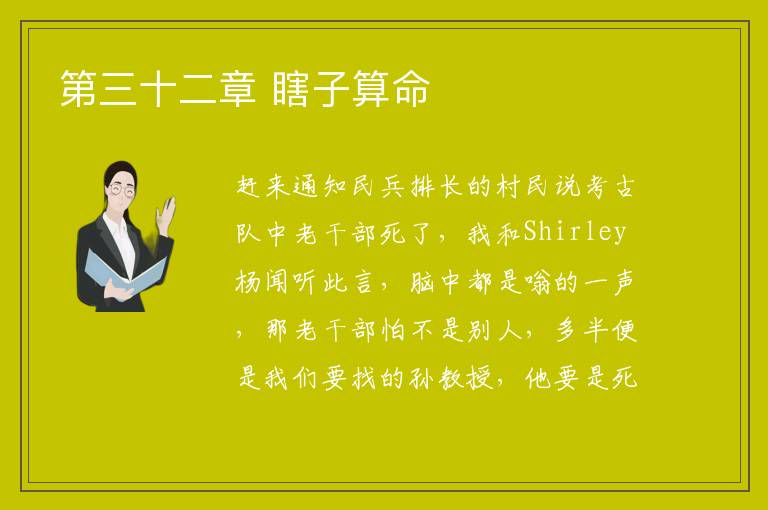 第三十二章 瞎子算命

赶来通知民兵排长的村民说考古队中老干部死了，我和Shirley杨闻听此言，脑中都是嗡的一声，那老干部怕不是别人，多半便是我们要找的孙教授，他要是死